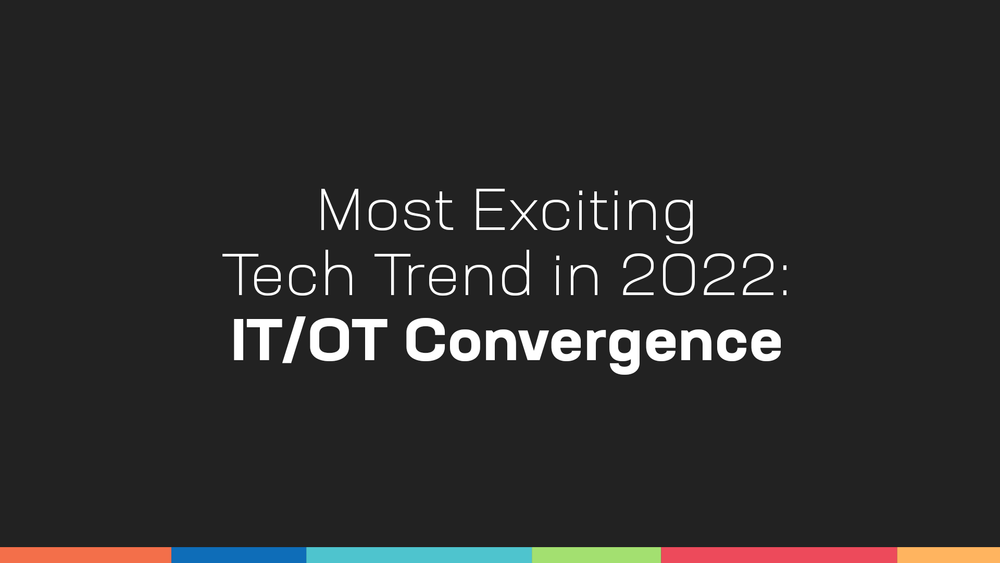 Most Exciting
Tech Trend in 2022:
IT/OT Convergence